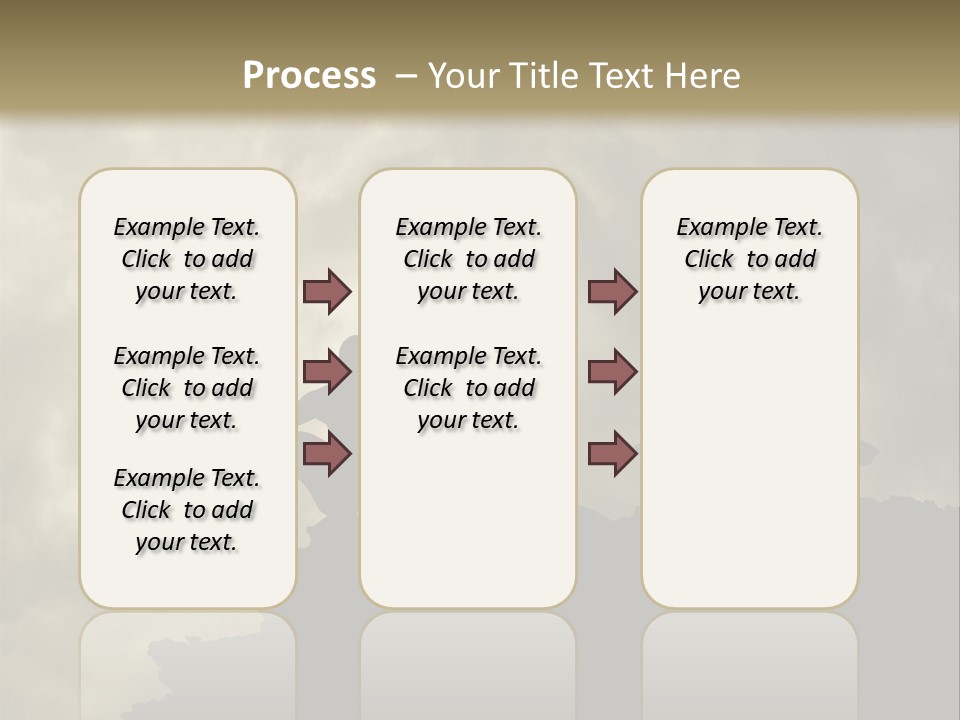 Process – Your Title Text Here

Example Text. Click to add your text.

Example Text. Click to add your text.

Example Text. Click to add your text.

Example Text. Click to add your text.

Example Text. Click to add your text.

Example Text. Click to add your text.